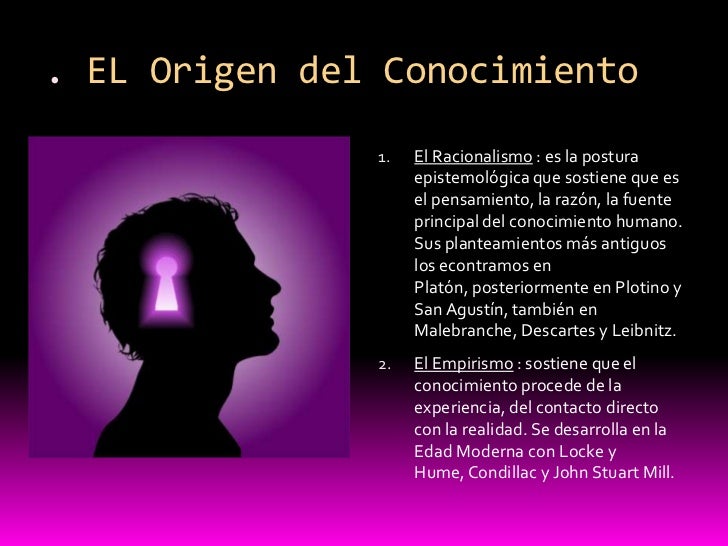 . EL Origen del Conocimiento

1. El Racionalismo : es la postura epistemológica que sostiene que es el pensamiento, la razón, la fuente principal del conocimiento humano. Sus planteamientos más antiguos los econtramos en Platón, posteriormente en Plotino y San Agustín, también en Malebranche, Descartes y Leibnitz.

2. El Empirismo : sostiene que el conocimiento procede de la experiencia, del contacto directo con la realidad. Se desarrolla en la Edad Moderna con Locke y Hume, Condillac y John Stuart Mill.